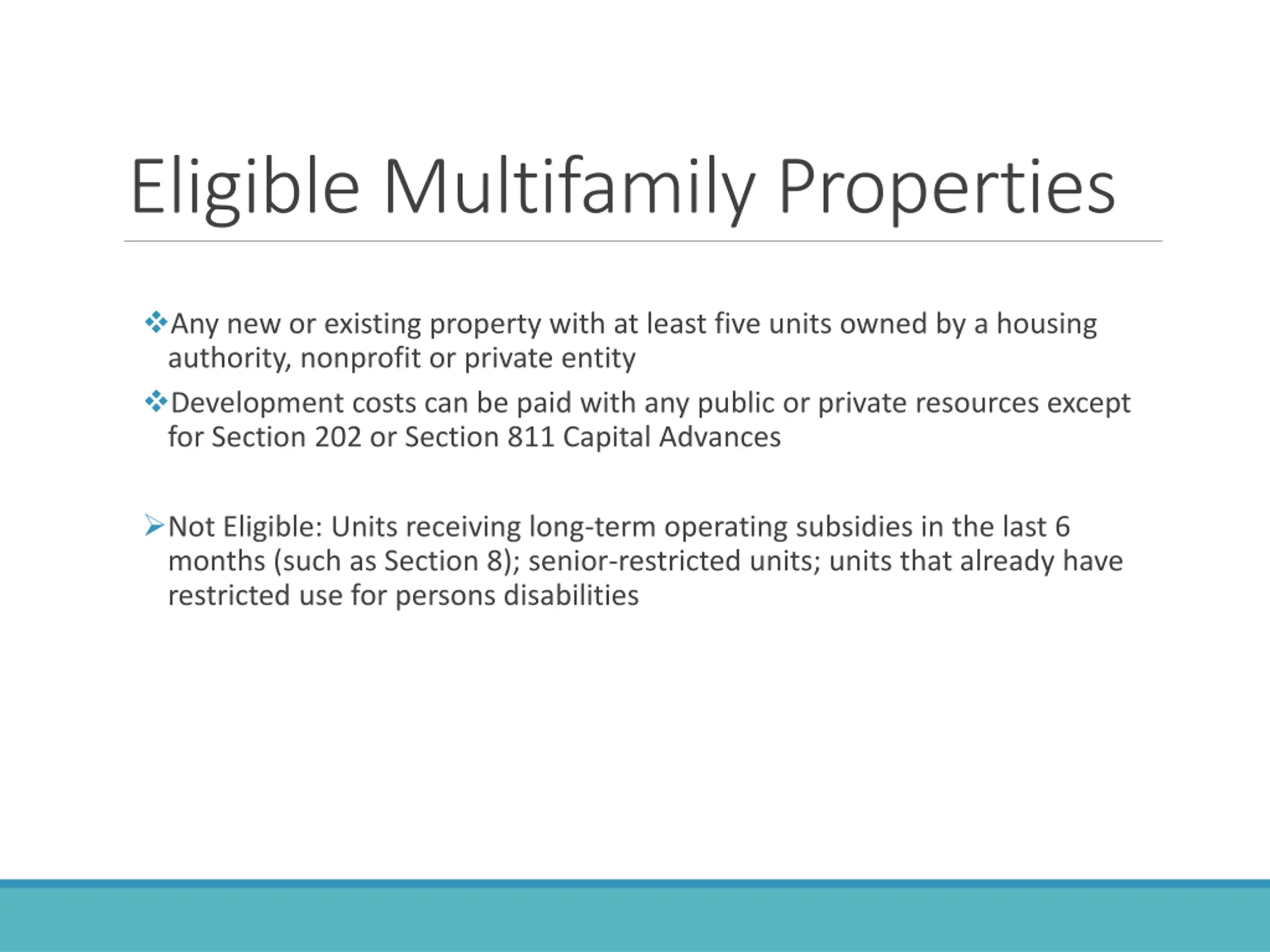 Eligible Multifamily Properties

❖Any new or existing property with at least five units owned by a housing authority, nonprofit or private entity

❖Development costs can be paid with any public or private resources except for Section 202 or Section 811 Capital Advances

➢Not Eligible: Units receiving long-term operating subsidies in the last 6 months (such as Section 8); senior-restricted units; units that already have restricted use for persons disabilities